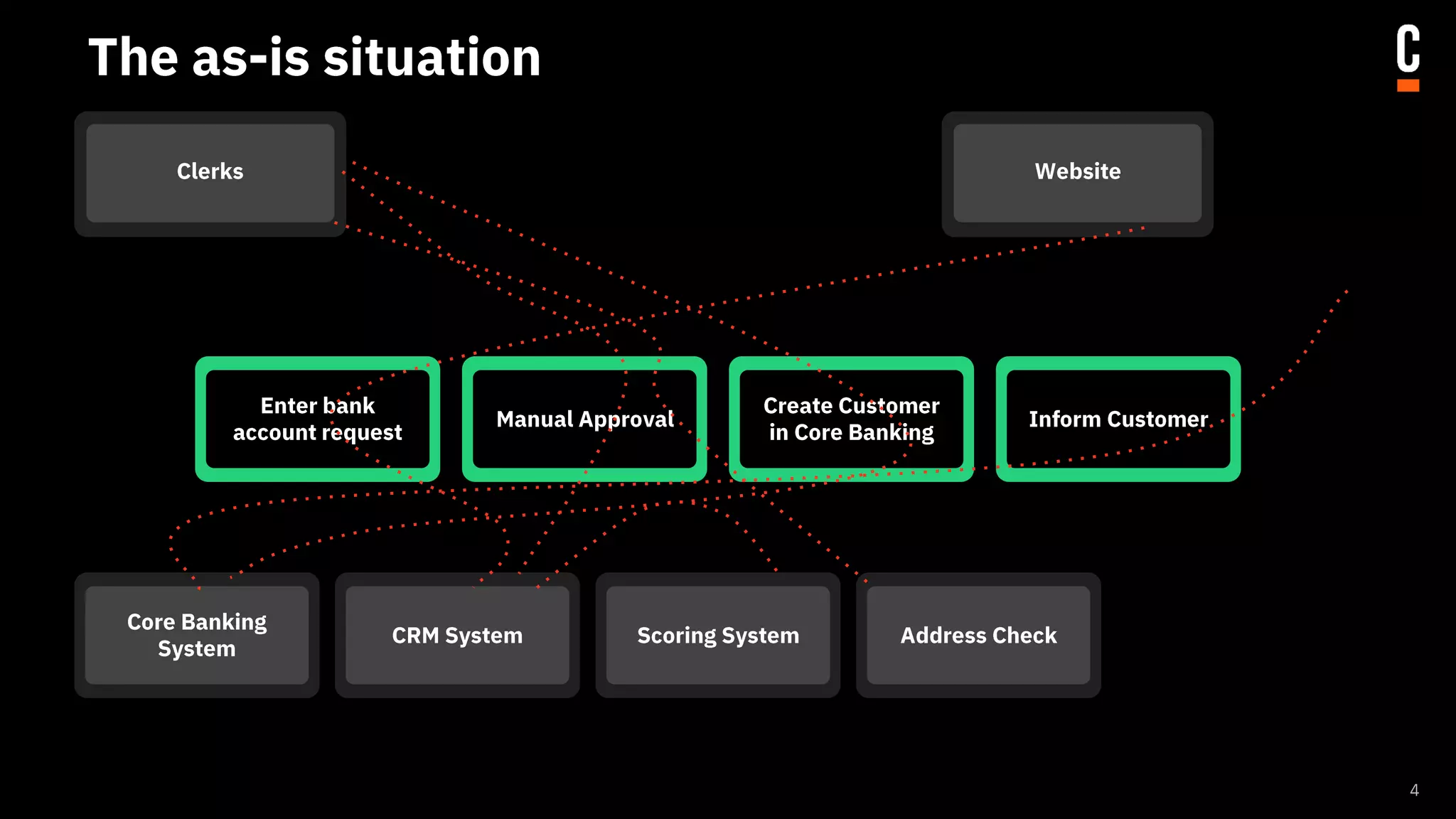 The as-is situation

C

Clerks

Website

Enter bank account request

Manual Approval

Create Customer in Core Banking

Inform Customer

Core Banking System

CRM System

Scoring System

Address Check

4